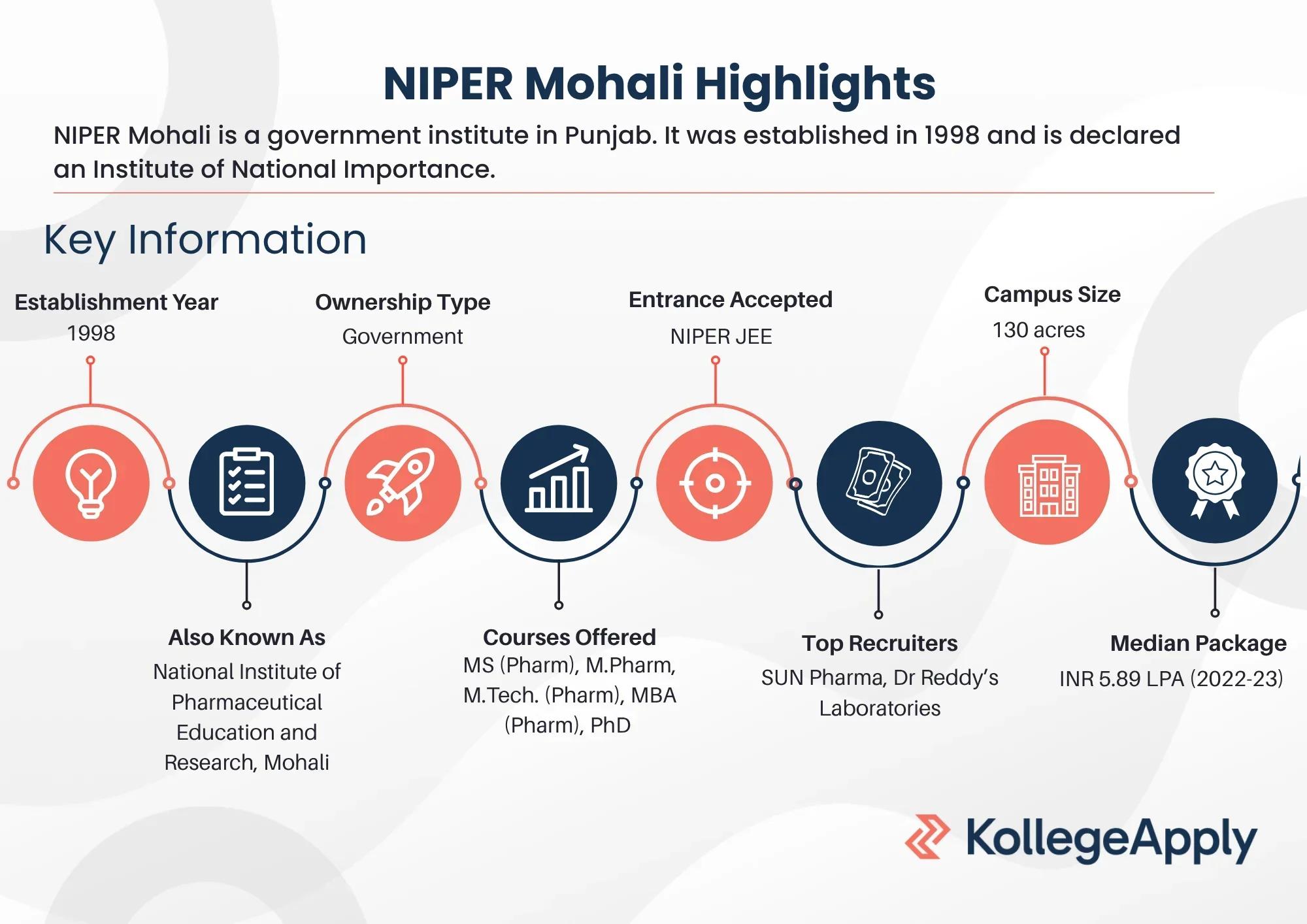 NIPER Mohali Highlights

NIPER Mohali is a government institute in Punjab. It was established in 1998 and is declared an Institute of National Importance.

Key Information

Establishment Year
1998

Ownership Type
Government

Entrance Accepted
NIPER JEE

Campus Size
130 acres

Also Known As
National Institute of Pharmaceutical Education and Research, Mohali

Courses Offered
MS (Pharm), M.Pharm, M.Tech. (Pharm), MBA (Pharm), PhD

Top Recruiters
SUN Pharma, Dr Reddy's Laboratories

Median Package
INR 5.89 LPA (2022-23)

KollegeApply